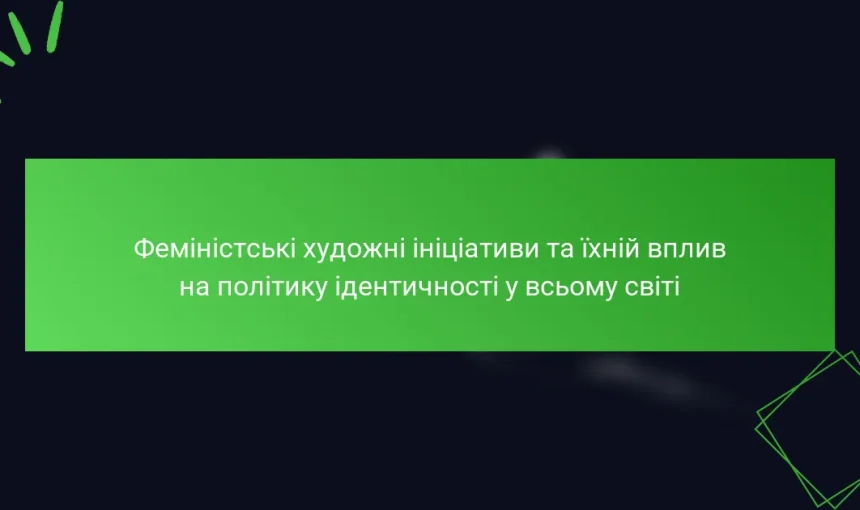 Феміністські художні ініціативи та їхній вплив на політику ідентичності у всьому світі